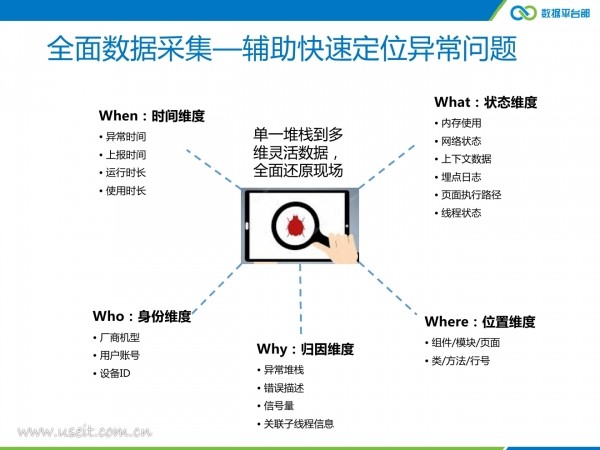 数据平台部

全面数据采集—辅助快速定位异常问题

When：时间维度
• 异常时间
• 上报时间
• 运行时长
• 使用时长

单一堆栈到多维灵活数据，全面还原现场

What：状态维度
• 内存使用
• 网络状态
• 上下文数据
• 埋点日志
• 页面执行路径
• 线程状态

Who：身份维度
• 厂商机型
• 用户账号
• 设备ID

Why：归因维度
• 异常堆栈
• 错误描述
• 信号量
• 关联子线程信息

Where：位置维度
• 组件/模块/页面
• 类/方法/行号

www.useit.com.cn